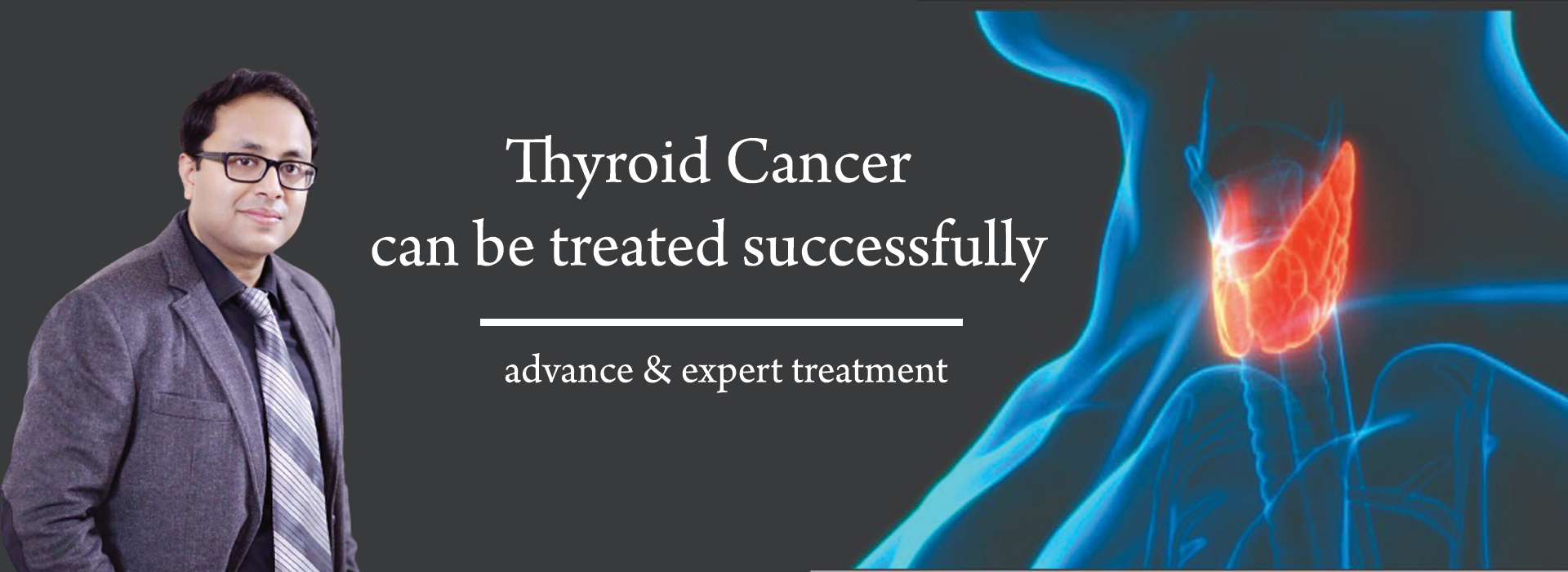 Thyroid Cancer
can be treated successfully

advance & expert treatment